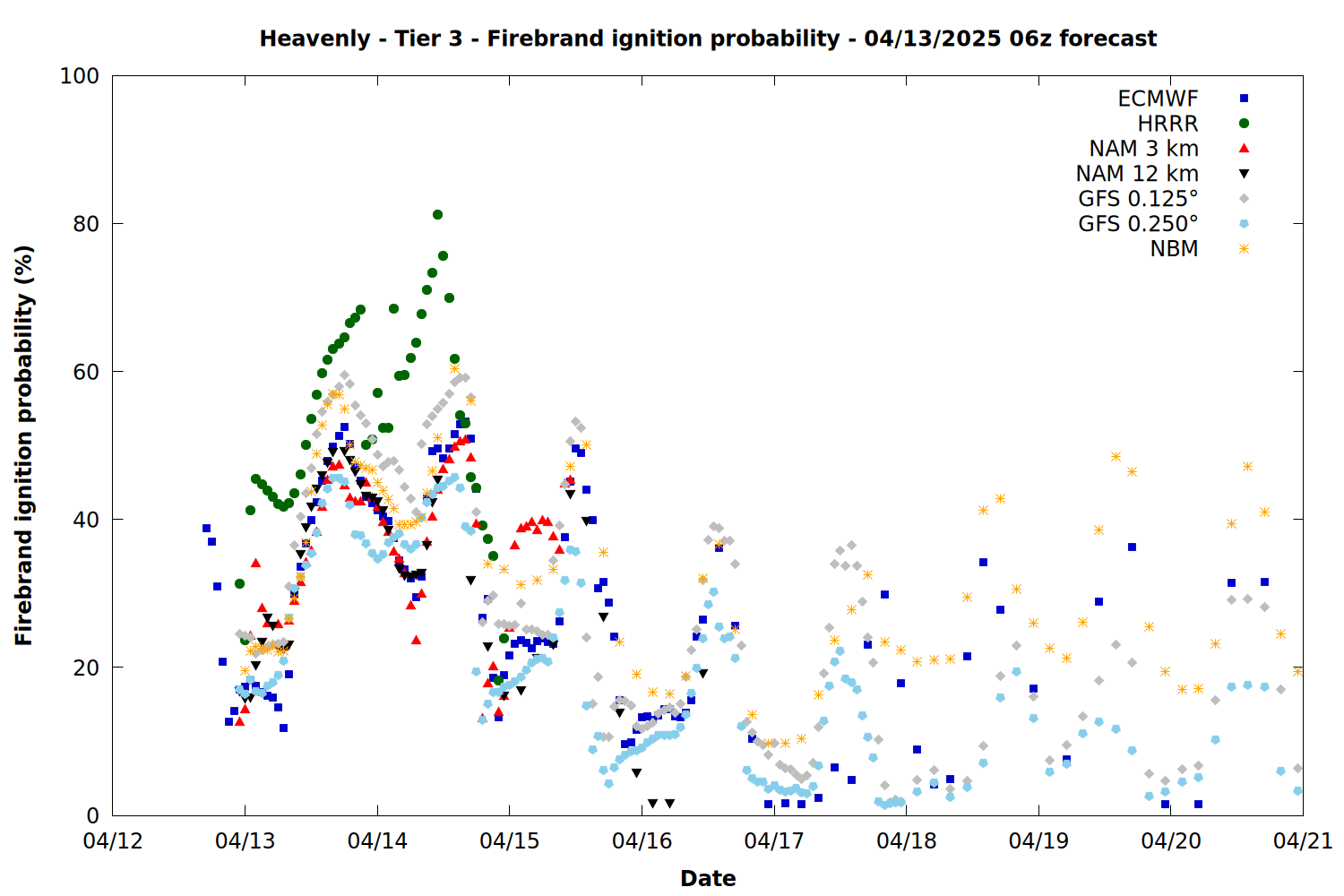 Heavenly - Tier 3 - Firebrand ignition probability - 04/13/2025 06z forecast

ECMWF
HRRR
NAM 3 km
NAM 12 km
GFS 0.125°
GFS 0.250°
NBM

Firebrand ignition probability (%)

100
80
60
40
20
0

04/12
04/13
04/14
04/15
04/16
04/17
04/18
04/19
04/20
04/21

Date